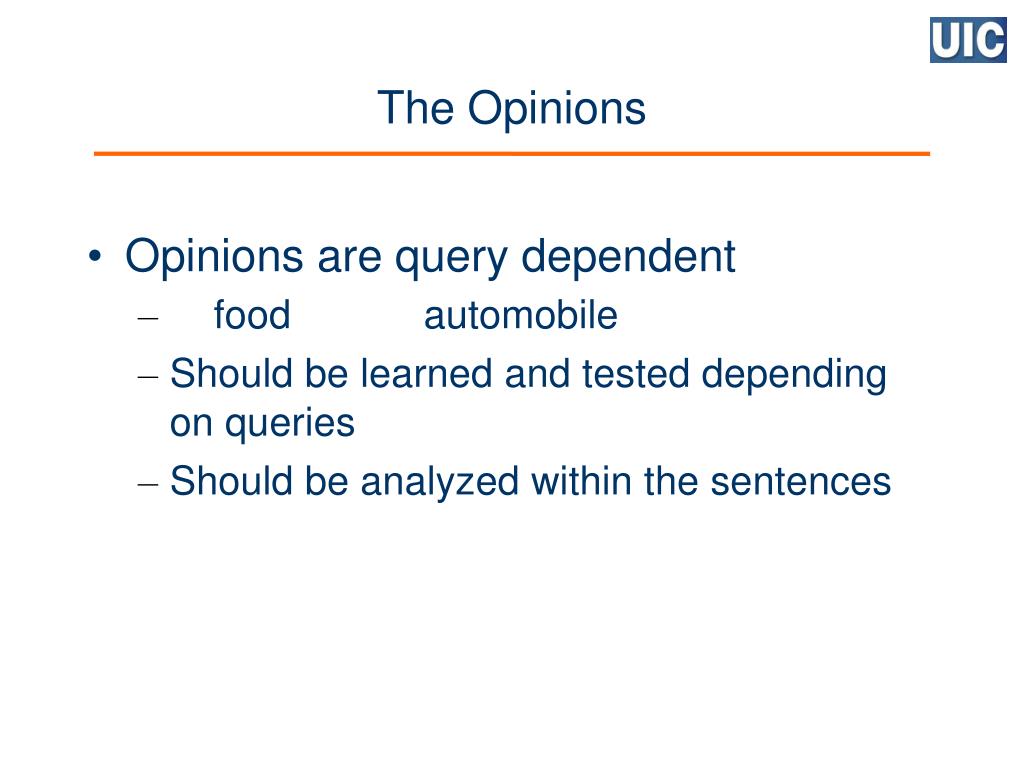 UIC

The Opinions

• Opinions are query dependent
  – food automobile
  – Should be learned and tested depending on queries
  – Should be analyzed within the sentences